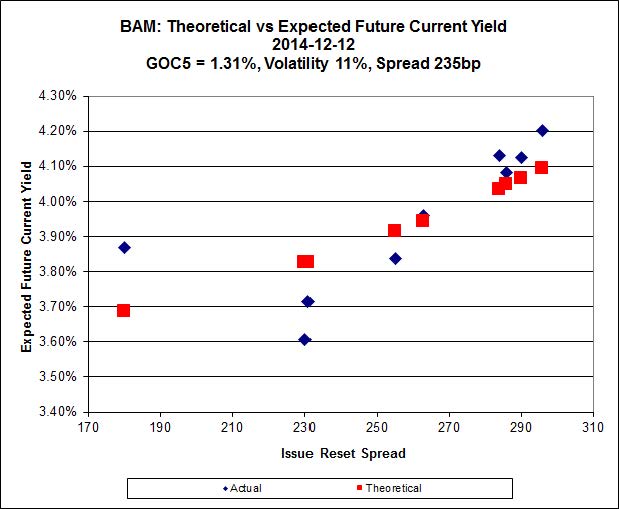 BAM: Theoretical vs Expected Future Current Yield
2014-12-12
GOC5 = 1.31%, Volatility 11%, Spread 235bp

Expected Future Current Yield

4.30%
4.20%
4.10%
4.00%
3.90%
3.80%
3.70%
3.60%
3.50%
3.40%

170 190 210 230 250 270 290 310

Issue Reset Spread

Actual
Theoretical